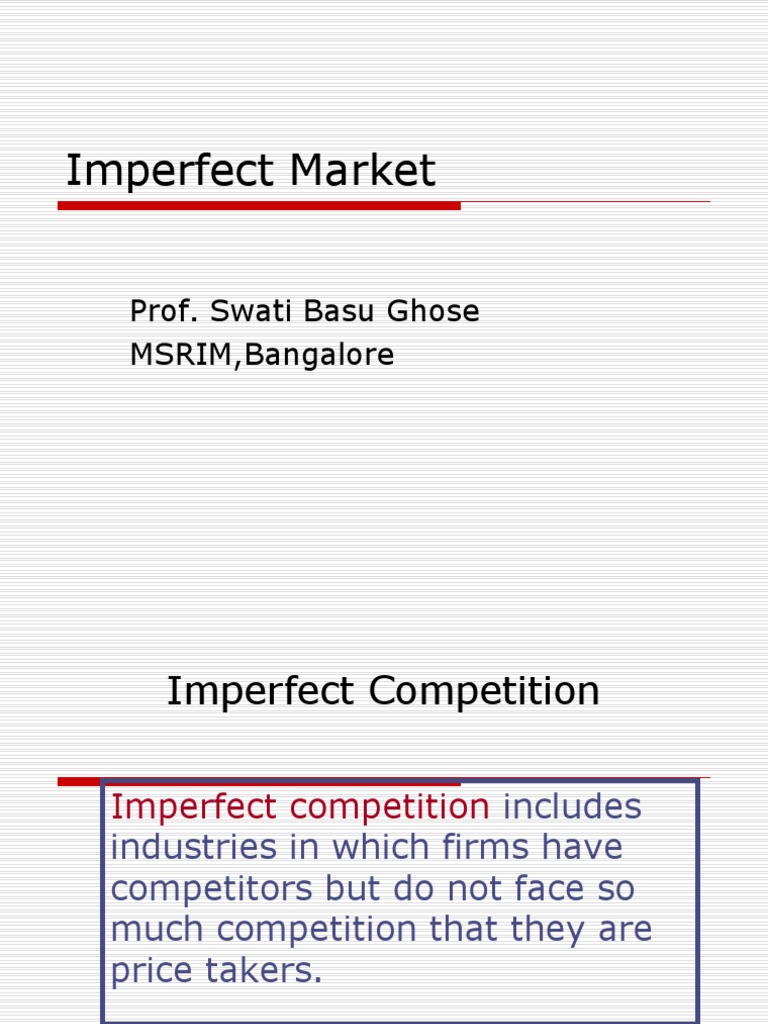 Imperfect Market

Prof. Swati Basu Ghose
MSRIM,Bangalore

Imperfect Competition

Imperfect competition includes industries in which firms have competitors but do not face so much competition that they are price takers.